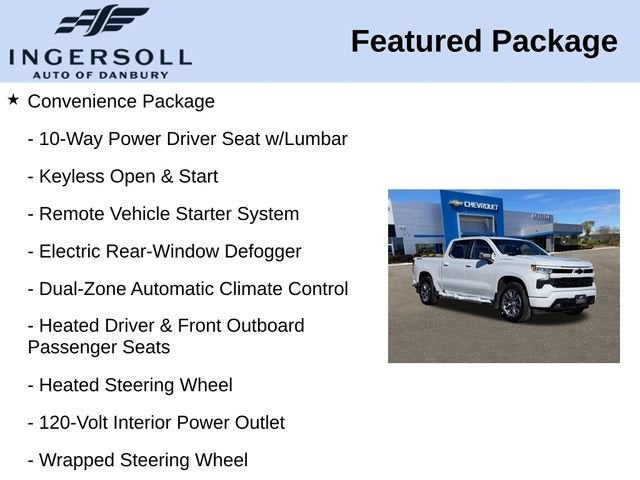 INGERSOLL
AUTO OF DANBURY

Featured Package

★ Convenience Package

- 10-Way Power Driver Seat w/Lumbar

- Keyless Open & Start

- Remote Vehicle Starter System

- Electric Rear-Window Defogger

- Dual-Zone Automatic Climate Control

- Heated Driver & Front Outboard Passenger Seats

- Heated Steering Wheel

- 120-Volt Interior Power Outlet

- Wrapped Steering Wheel

CHEVROLET